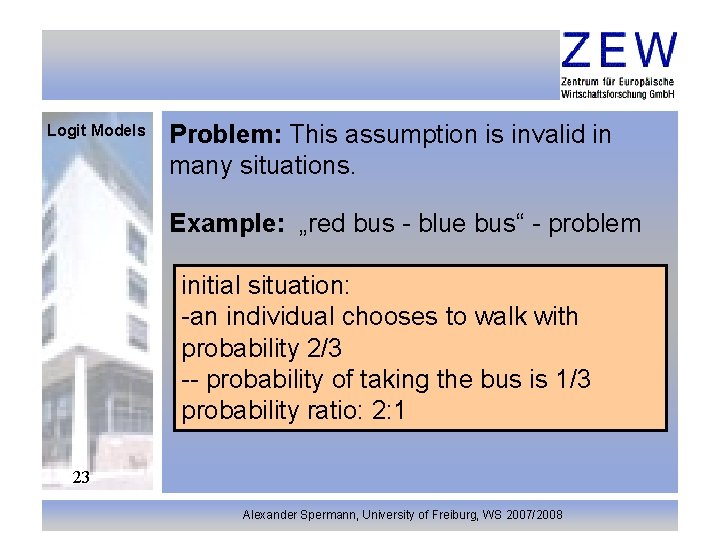 ZEW
Zentrum für Europäische Wirtschaftsforschung GmbH

Logit Models

Problem: This assumption is invalid in many situations.

Example: „red bus - blue bus“ - problem

initial situation:
-an individual chooses to walk with probability 2/3
-- probability of taking the bus is 1/3
probability ratio: 2:1

23

Alexander Spermann, University of Freiburg, WS 2007/2008